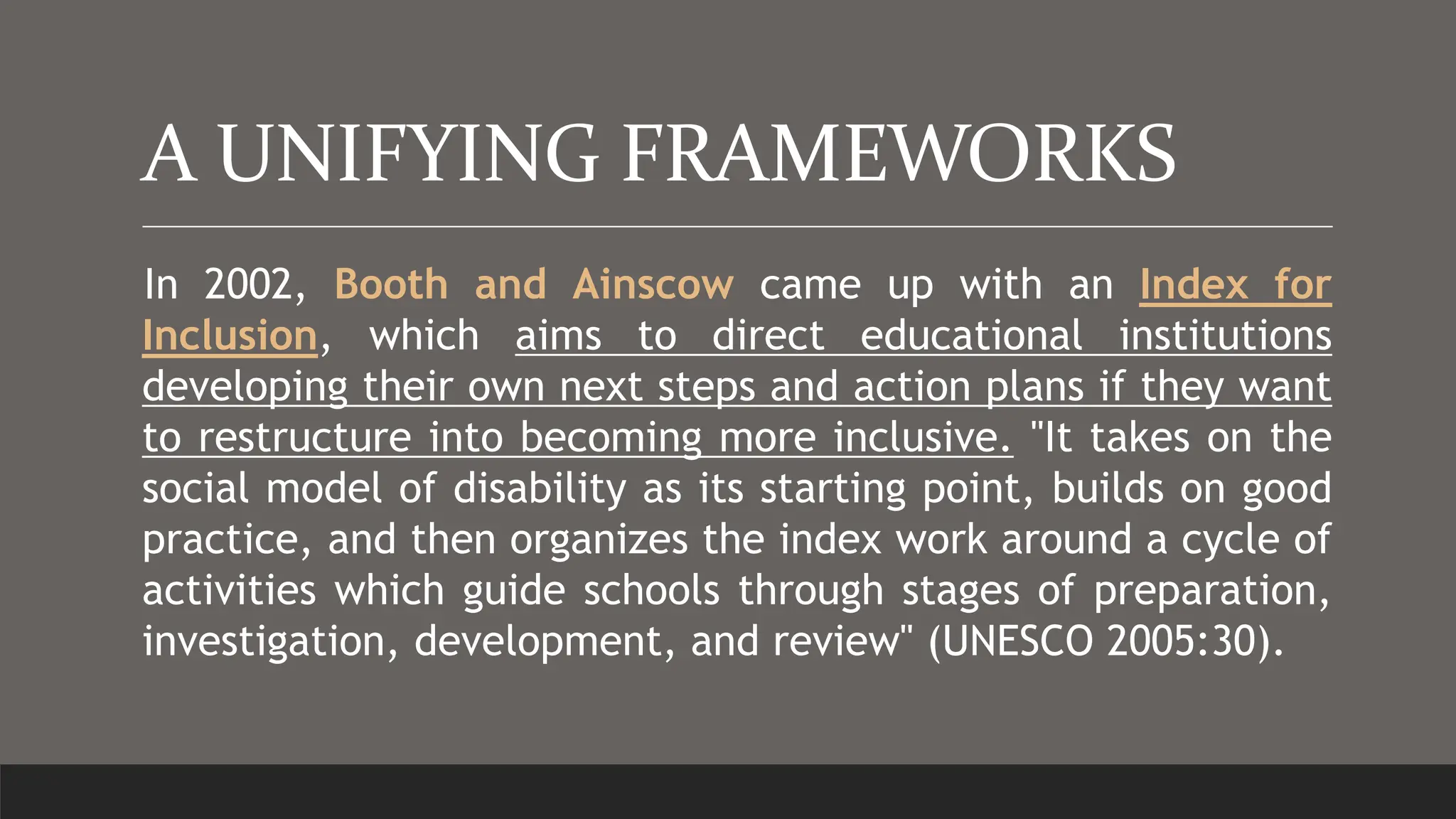 A UNIFYING FRAMEWORKS

In 2002, Booth and Ainscow came up with an Index for Inclusion, which aims to direct educational institutions developing their own next steps and action plans if they want to restructure into becoming more inclusive. "It takes on the social model of disability as its starting point, builds on good practice, and then organizes the index work around a cycle of activities which guide schools through stages of preparation, investigation, development, and review" (UNESCO 2005:30).